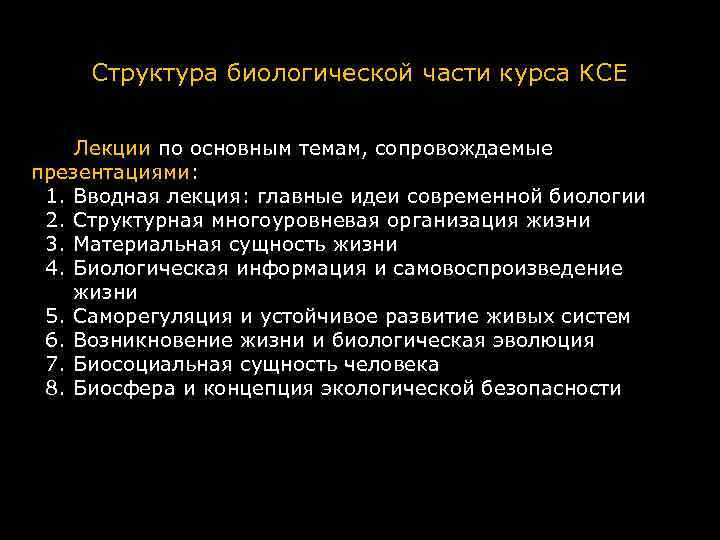 Структура биологической части курса КСЕ

Лекции по основным темам, сопровождаемые презентациями:
1. Вводная лекция: главные идеи современной биологии
2. Структурная многоуровневая организация жизни
3. Материальная сущность жизни
4. Биологическая информация и самовоспроизведение жизни
5. Саморегуляция и устойчивое развитие живых систем
6. Возникновение жизни и биологическая эволюция
7. Биосоциальная сущность человека
8. Биосфера и концепция экологической безопасности